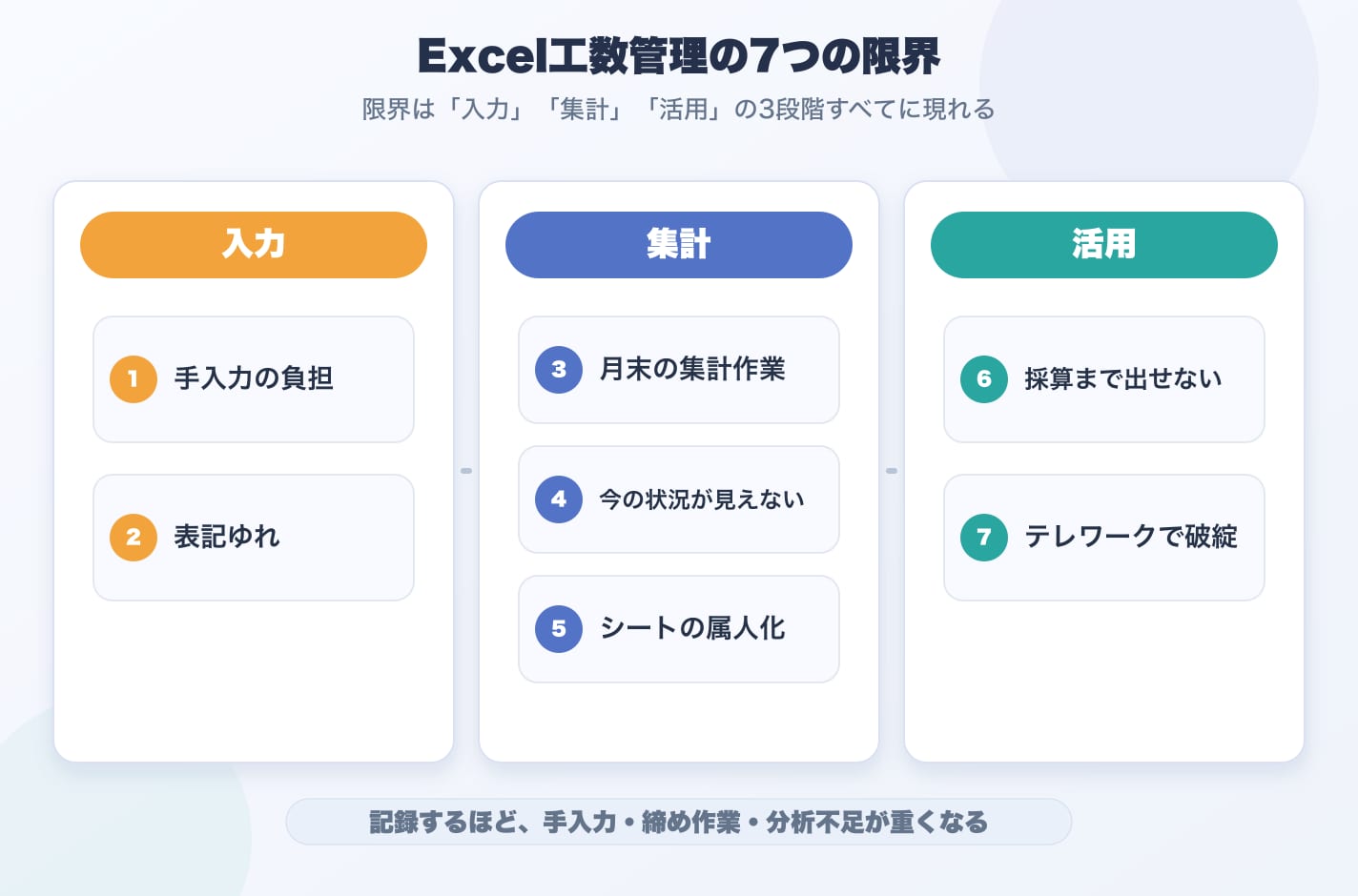 Excel工数管理の7つの限界

限界は「入力」「集計」「活用」の3段階すべてに現れる

入力

1 手入力の負担

2 表記ゆれ

集計

3 月末の集計作業

4 今の状況が見えない

5 シートの属人化

活用

6 採算まで出せない

7 テレワークで破綻

記録するほど、手入力・締め作業・分析不足が重くなる